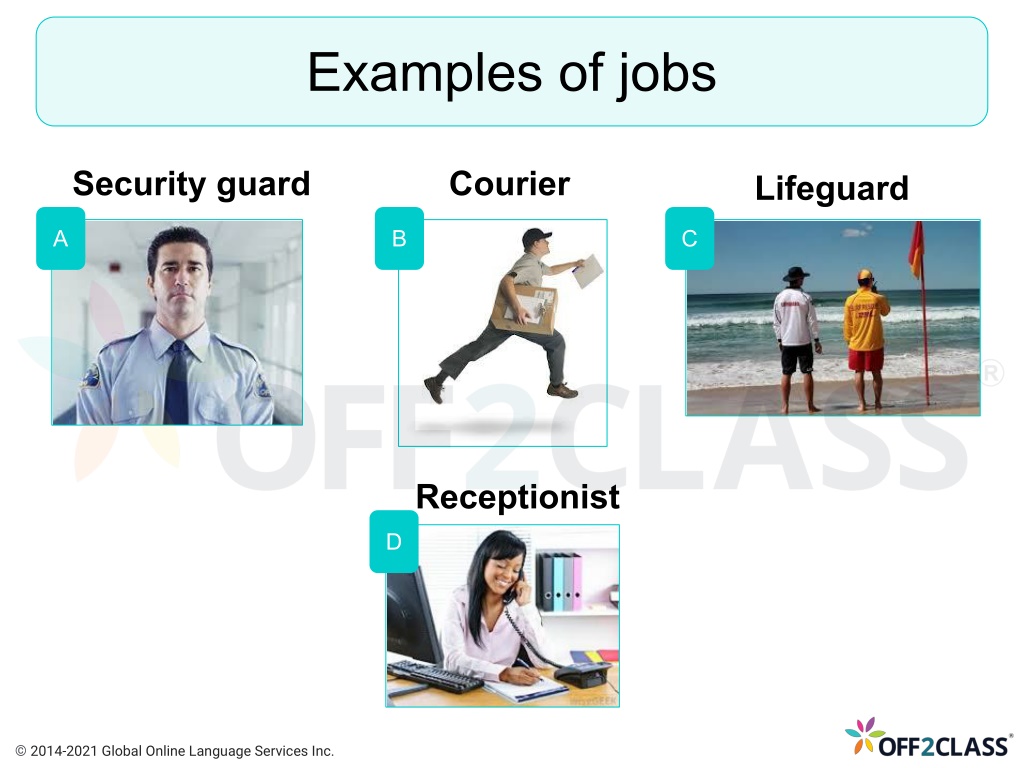 Examples of jobs

Security guard

A

Courier

B

Lifeguard

C

Receptionist

D

OFF2CLASS®

© 2014-2021 Global Online Language Services Inc.

OFF2CLASS®